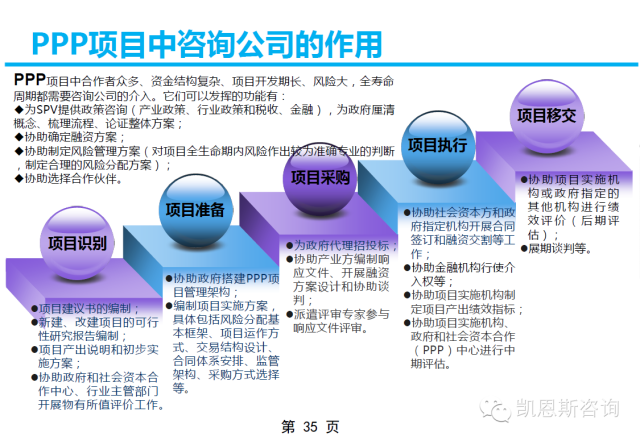 PPP项目中咨询公司的作用

PPP项目中合作者众多、资金结构复杂、项目开发期长、风险大，全寿命周期都需要咨询公司的介入。它们可以发挥的功能有：
◆为SPV提供政策咨询（产业政策、行业政策和税收、金融），为政府厘清概念、梳理流程、论证整体方案；
◆协助确定融资方案；
◆协助制定风险管理方案（对项目全生命期内风险作出较为准确专业的判断，制定合理的风险分配方案）；
◆协助选择合作伙伴。

项目识别

●项目建议书的编制；
●新建、改建项目的可行性研究报告编制；
●项目产出说明和初步实施方案；
●协助政府和社会资本合作中心、行业主管部门开展物有所值评价工作。

项目准备

●协助政府搭建PPP项目管理架构；
●编制项目实施方案，具体包括风险分配基本框架、项目运作方式、交易结构设计、合同体系安排、监管架构、采购方式选择等。

项目采购

●为政府代理招投标；
●协助产业方编制响应文件、开展融资方案设计和协助谈判；
●派遣评审专家参与响应文件评审。

项目执行

●协助社会资本方和政府指定机构开展合同签订和融资交割等工作；
●协助金融机构行使介入权等；
●协助项目实施机构制定项目产出绩效指标；
●协助项目实施机构、政府和社会资本合作（PPP）中心进行中期评估。

项目移交

●协助项目实施机构或政府指定的其他机构进行绩效评价（后期评估）；
●展期谈判等。

凯恩斯咨询

第 35 页